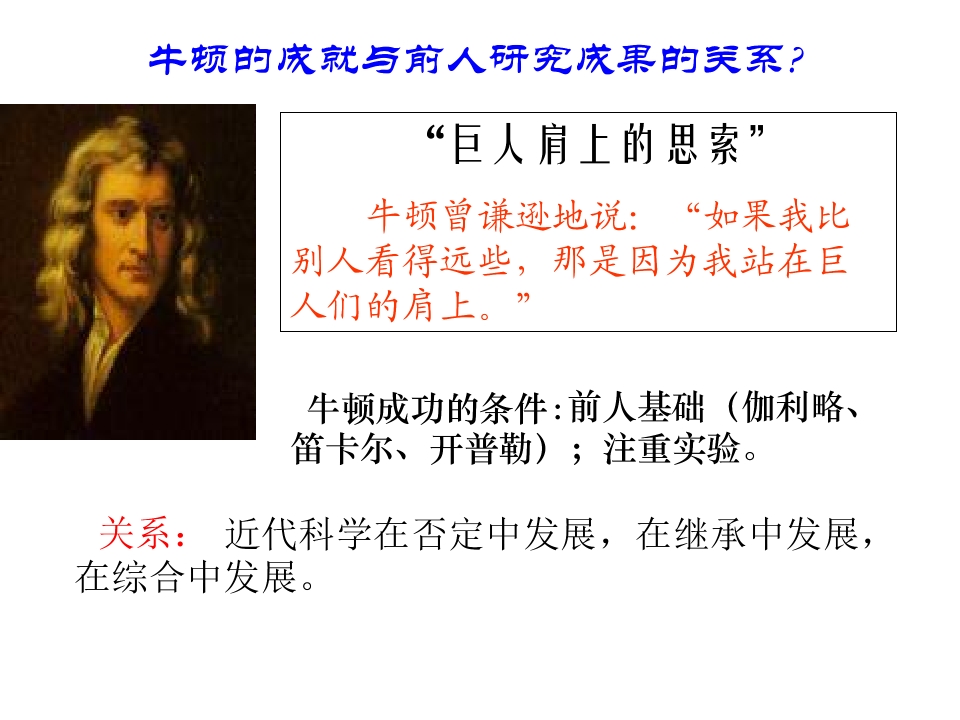 牛顿的成就与前人研究成果的关系?

“巨人肩上的思索”

牛顿曾谦逊地说：“如果我比别人看得远些，那是因为我站在巨人们的肩上。”

牛顿成功的条件:前人基础（伽利略、笛卡尔、开普勒）；注重实验。

关系： 近代科学在否定中发展，在继承中发展，在综合中发展。